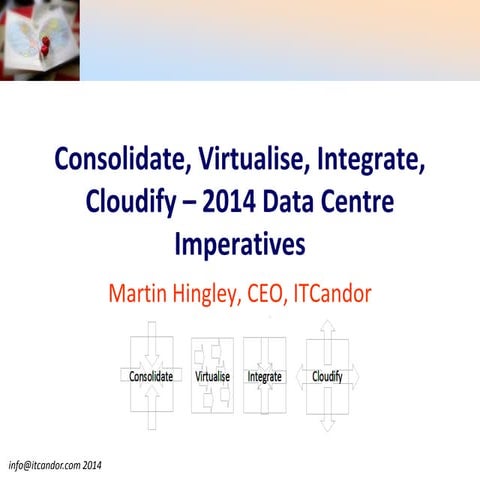 Consolidate, Virtualise, Integrate, Cloudify – 2014 Data Centre Imperatives

Martin Hingley, CEO, ITCandor

Consolidate

Virtualise

Integrate

Cloudify

info@itcandor.com 2014